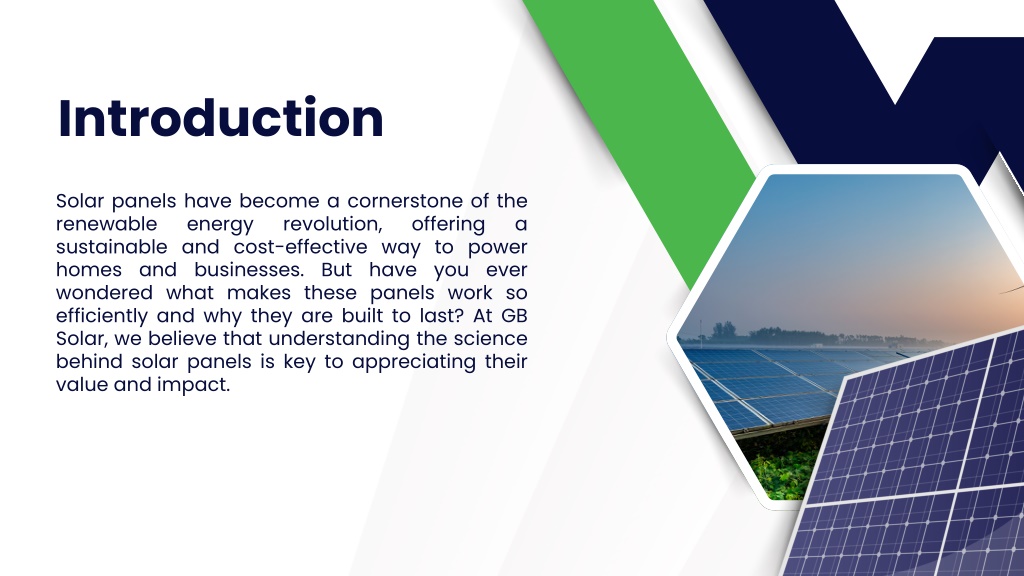 Introduction

Solar panels have become a cornerstone of the renewable energy revolution, offering a sustainable and cost-effective way to power homes and businesses. But have you ever wondered what makes these panels work so efficiently and why they are built to last? At GB Solar, we believe that understanding the science behind solar panels is key to appreciating their value and impact.